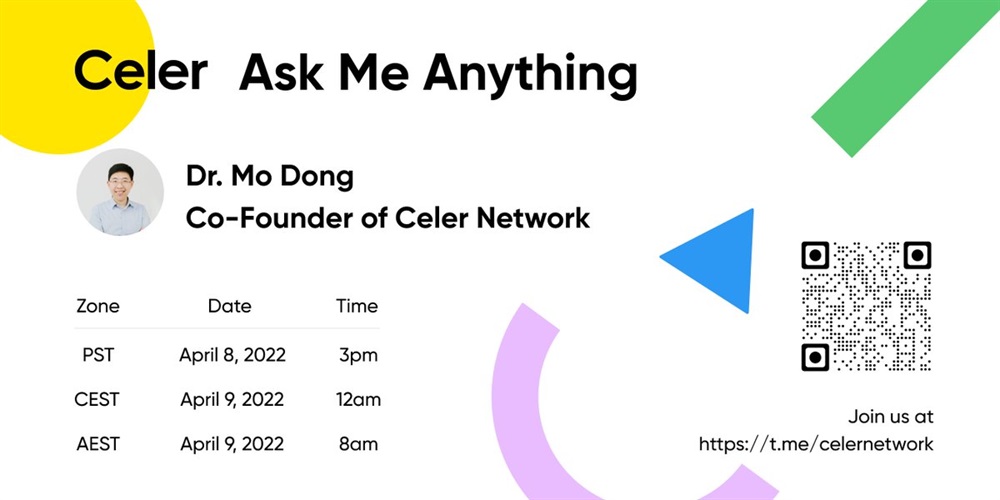 Celer Ask Me Anything

Dr. Mo Dong
Co-Founder of Celer Network

| Zone | Date | Time |
|---|---|---|
| PST | April 8, 2022 | 3pm |
| CEST | April 9, 2022 | 12am |
| AEST | April 9, 2022 | 8am |

Join us at
https://t.me/celernetwork